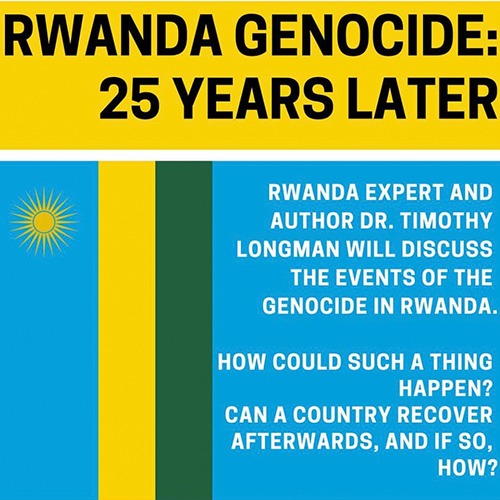 RWANDA GENOCIDE: 25 YEARS LATER

RWANDA EXPERT AND AUTHOR DR. TIMOTHY LONGMAN WILL DISCUSS THE EVENTS OF THE GENOCIDE IN RWANDA.

HOW COULD SUCH A THING HAPPEN?
CAN A COUNTRY RECOVER AFTERWARDS, AND IF SO, HOW?